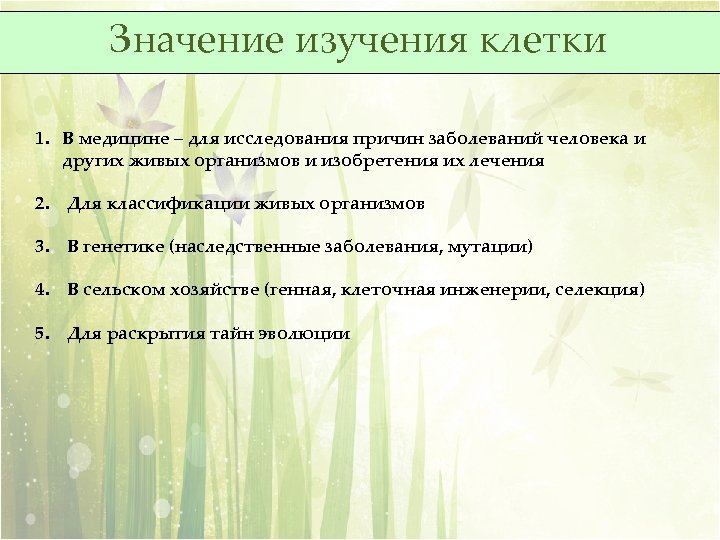 Значение изучения клетки

1. В медицине – для исследования причин заболеваний человека и других живых организмов и изобретения их лечения

2. Для классификации живых организмов

3. В генетике (наследственные заболевания, мутации)

4. В сельском хозяйстве (генная, клеточная инженерии, селекция)

5. Для раскрытия тайн эволюции